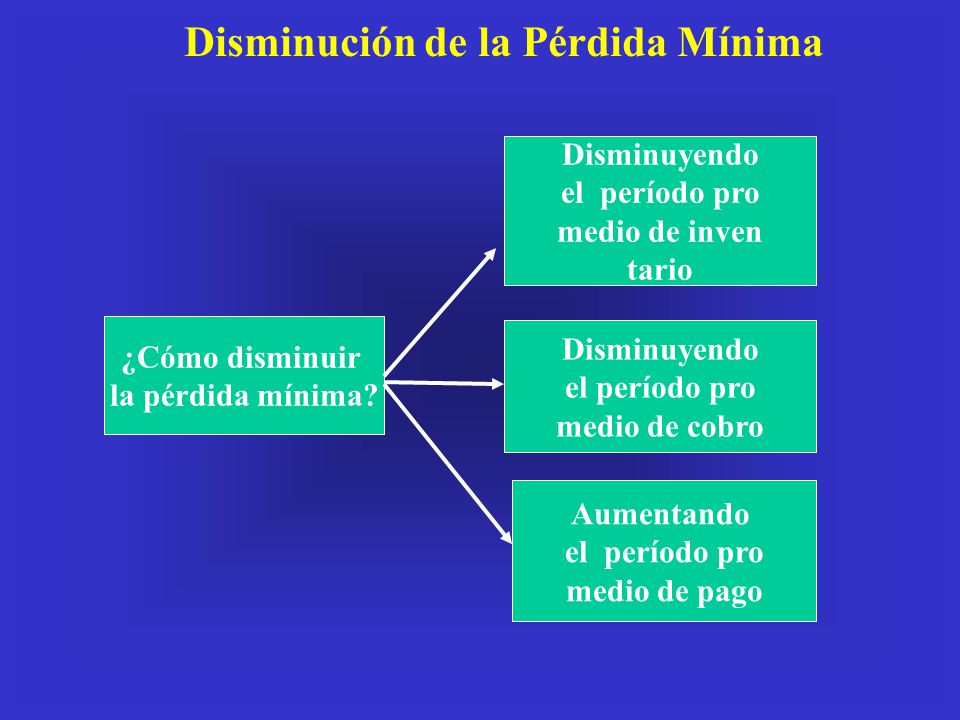 Disminución de la Pérdida Mínima

¿Cómo disminuir la pérdida mínima?

Disminuyendo el período pro medio de inven tario

Disminuyendo el período pro medio de cobro

Aumentando el período pro medio de pago